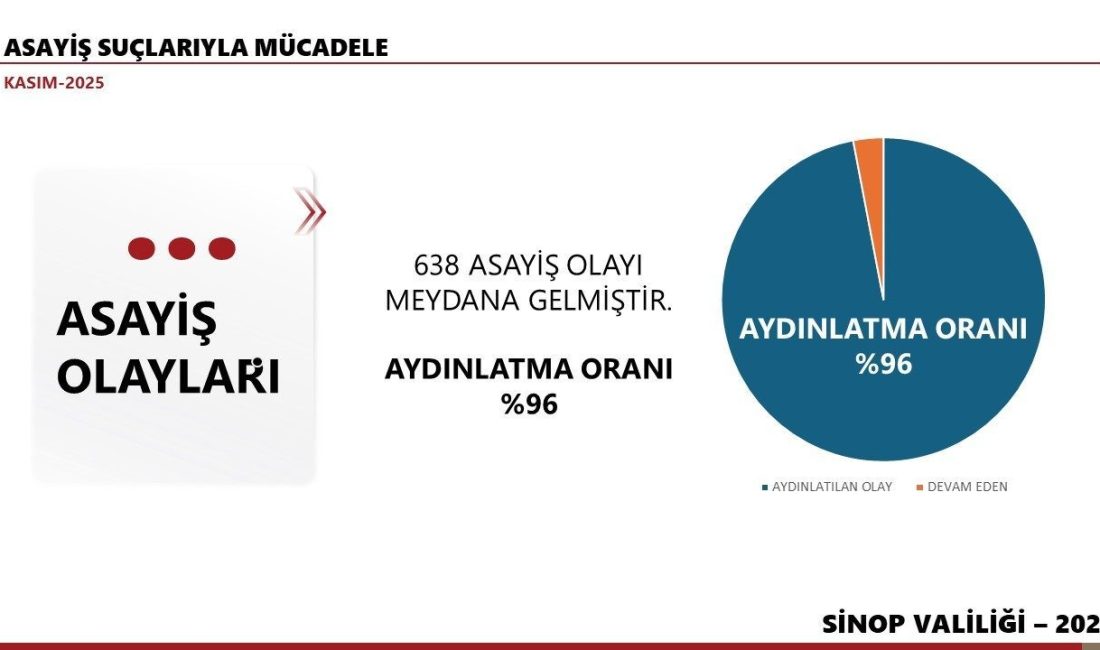 ASAYİŞ SUÇLARIYLA MÜCADELE

KASIM-2025

ASAYİŞ OLAYLARI

638 ASAYİŞ OLAYI MEYDANA GELMİŞTİR.

AYDINLATMA ORANI %96

AYDINLATMA ORANI %96

AYDINLATILAN OLAY DEVAM EDEN

SİNOP VALİLİĞİ – 202